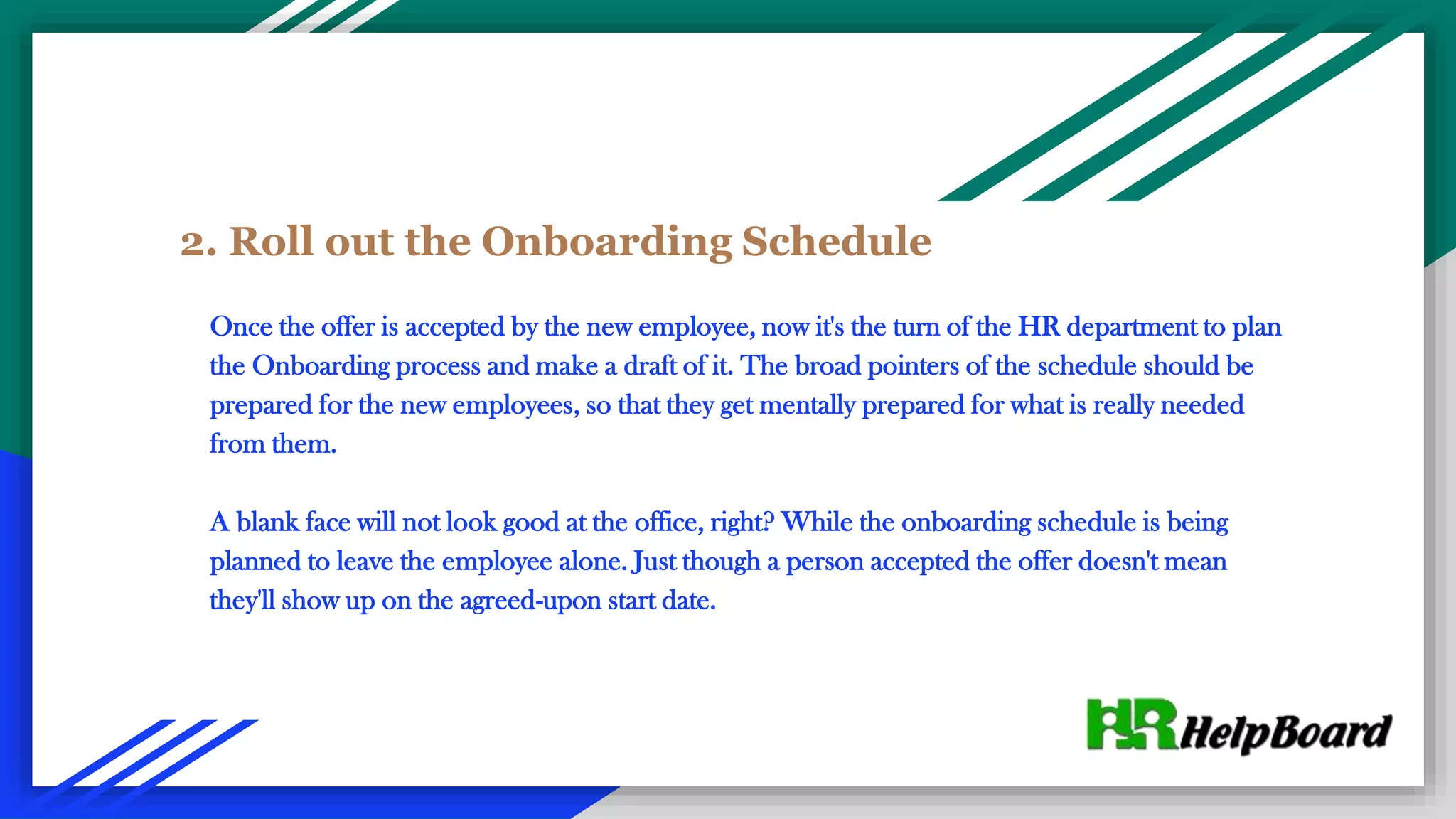 2. Roll out the Onboarding Schedule

Once the offer is accepted by the new employee, now it's the turn of the HR department to plan the Onboarding process and make a draft of it. The broad pointers of the schedule should be prepared for the new employees, so that they get mentally prepared for what is really needed from them.

A blank face will not look good at the office, right? While the onboarding schedule is being planned to leave the employee alone. Just though a person accepted the offer doesn't mean they'll show up on the agreed-upon start date.

HR HelpBoard